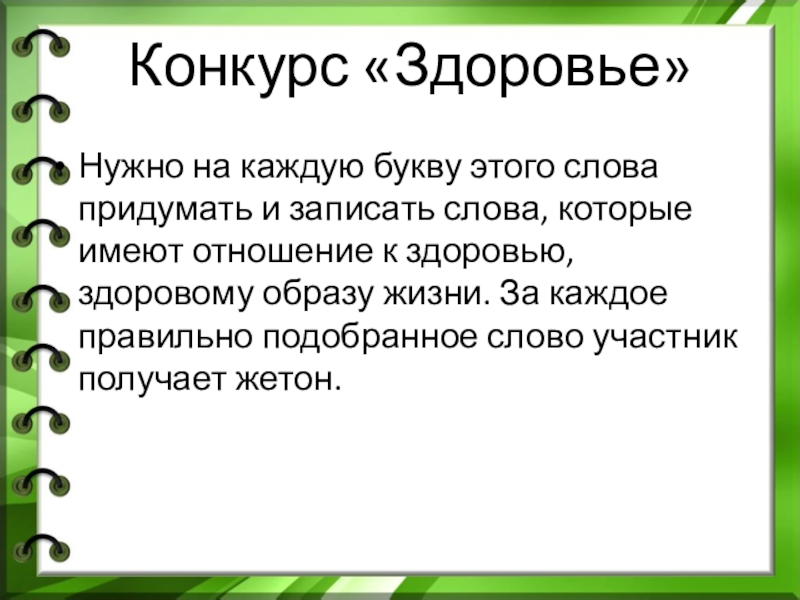 Конкурс «Здоровье»

• Нужно на каждую букву этого слова придумать и записать слова, которые имеют отношение к здоровью, здоровому образу жизни. За каждое правильно подобранное слово участник получает жетон.